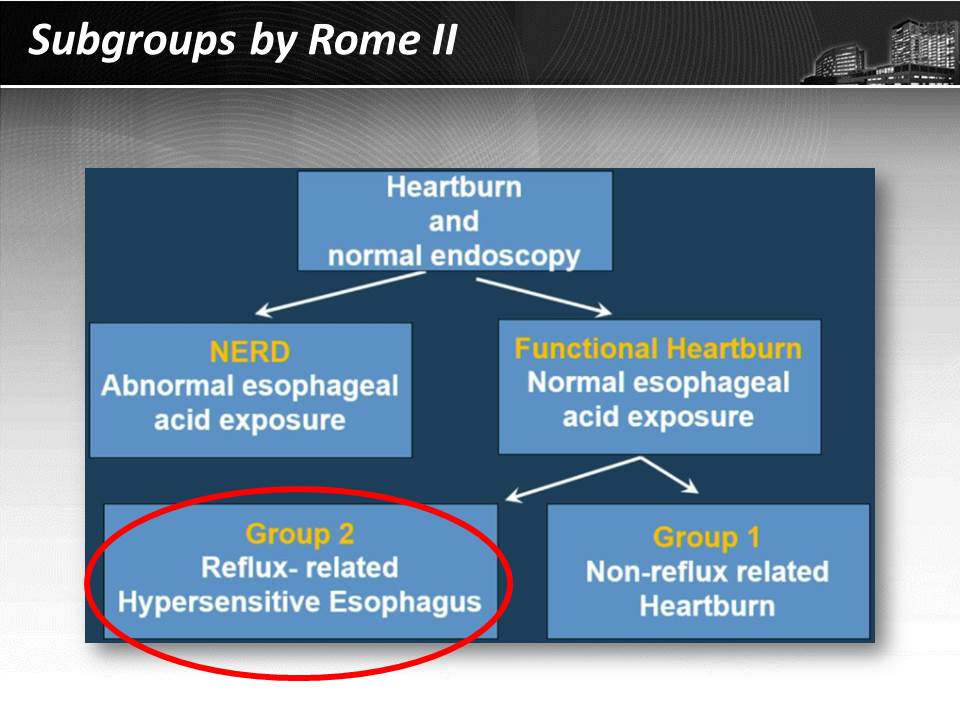 Subgroups by Rome II

Heartburn
and
normal endoscopy

NERD
Abnormal esophageal acid exposure

Functional Heartburn
Normal esophageal acid exposure

Group 2
Reflux- related
Hypersensitive Esophagus

Group 1
Non-reflux related
Heartburn